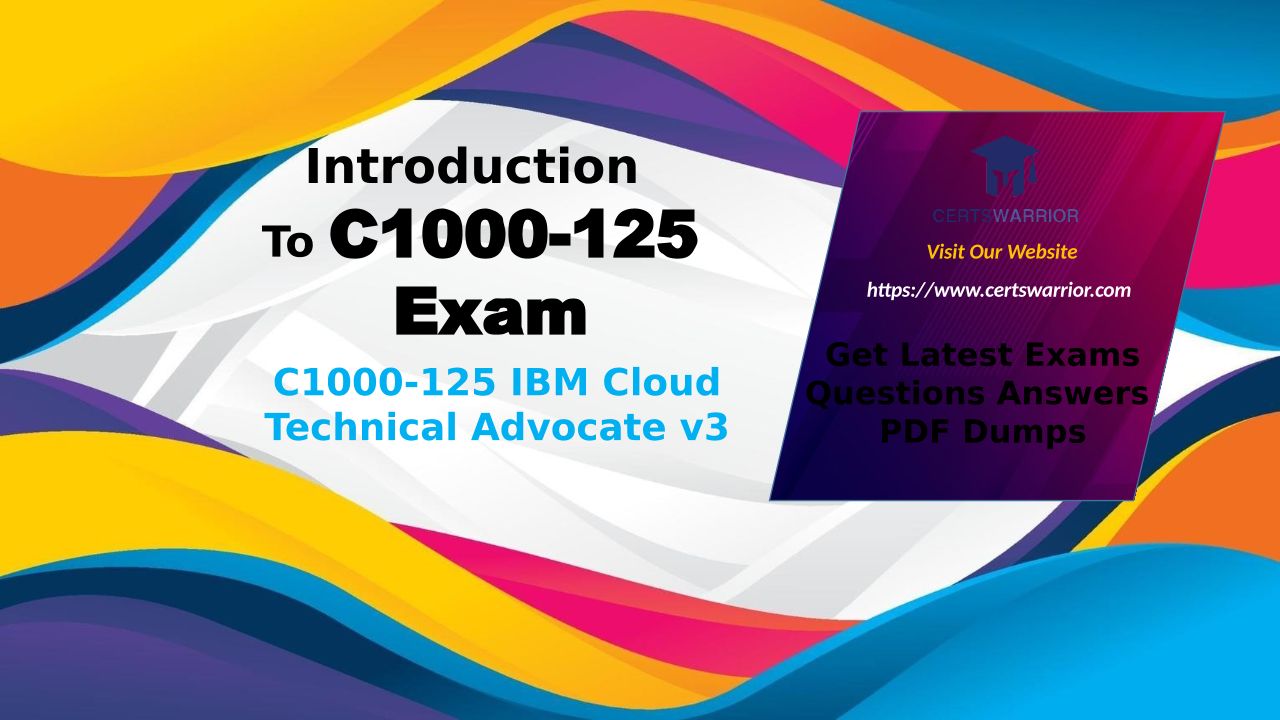 Introduction
To C1000-125
Exam

C1000-125 IBM Cloud Technical Advocate v3

CERTSWARRIOR

Visit Our Website

https://www.certswarrior.com

Get Latest Exams Questions Answers PDF Dumps